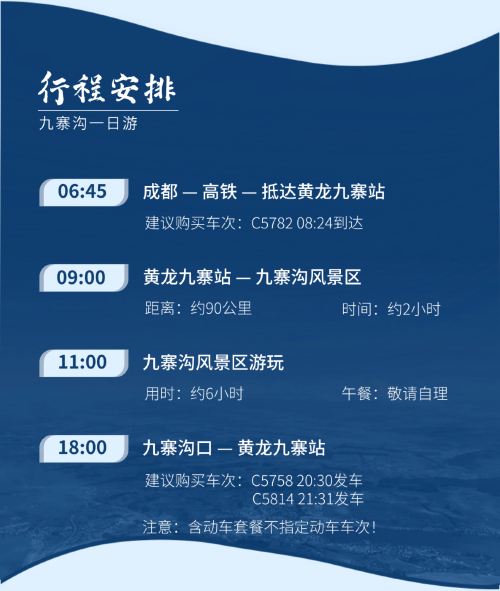 行程安排
九寨沟一日游

06:45 成都 — 高铁 — 抵达黄龙九寨站
建议购买车次：C5782 08:24到达

09:00 黄龙九寨站 — 九寨沟风景区
距离：约90公里 时间：约2小时

11:00 九寨沟风景区游玩
用时：约6小时 午餐：敬请自理

18:00 九寨沟口 — 黄龙九寨站
建议购买车次：C5758 20:30发车
C5814 21:31发车

注意：含动车套餐不指定动车车次！